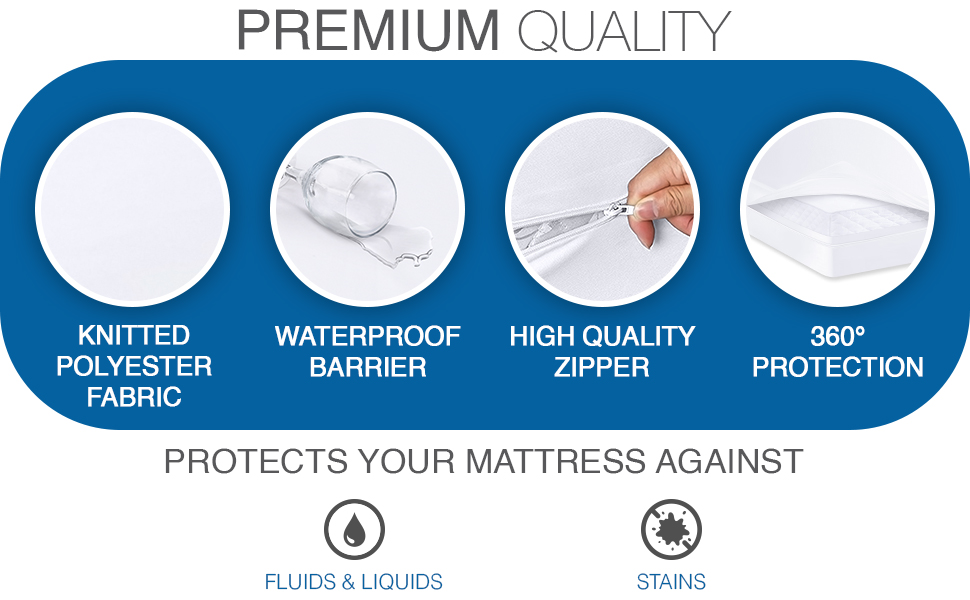 PREMIUM QUALITY

KNITTED POLYESTER FABRIC

WATERPROOF BARRIER

HIGH QUALITY ZIPPER

360° PROTECTION

PROTECTS YOUR MATTRESS AGAINST

FLUIDS & LIQUIDS

STAINS